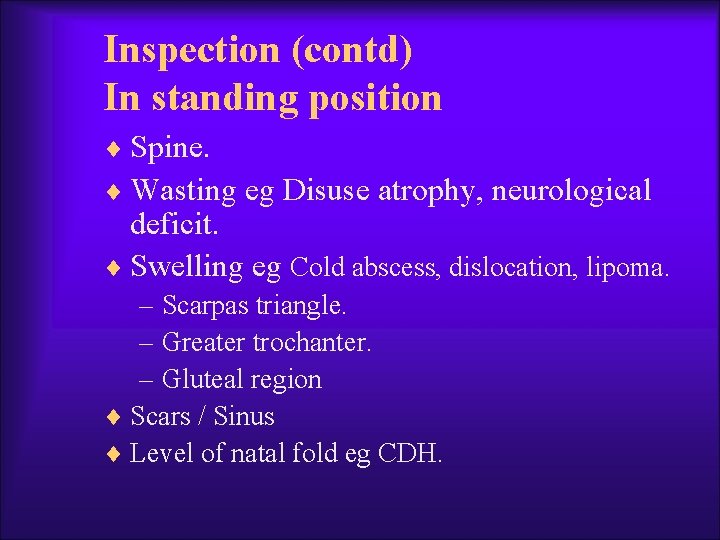 Inspection (contd)
In standing position

♦ Spine.
♦ Wasting eg Disuse atrophy, neurological deficit.
♦ Swelling eg Cold abscess, dislocation, lipoma.
– Scarpas triangle.
– Greater trochanter.
– Gluteal region
♦ Scars / Sinus
♦ Level of natal fold eg CDH.